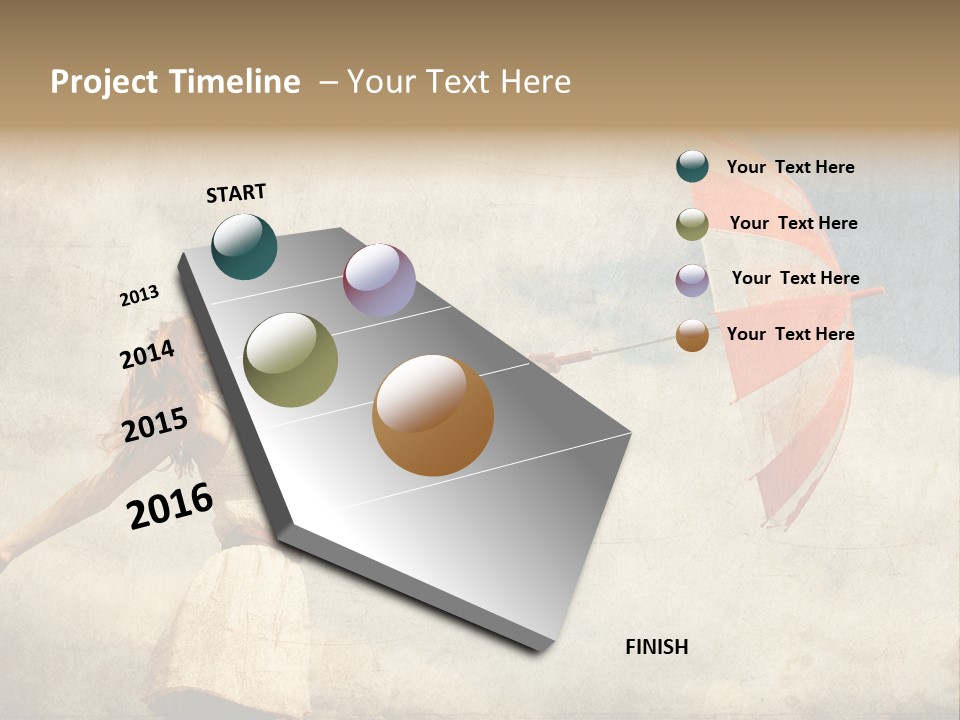 Project Timeline – Your Text Here

START

2013

2014

2015

2016

FINISH

Your Text Here

Your Text Here

Your Text Here

Your Text Here